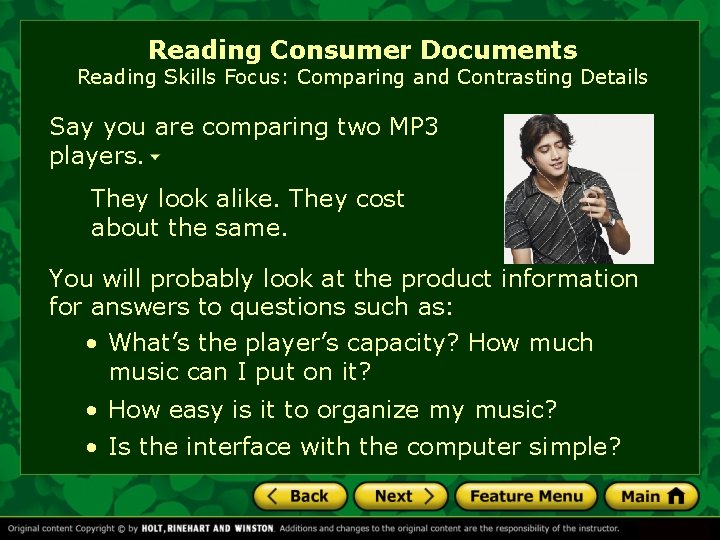 Reading Consumer Documents
Reading Skills Focus: Comparing and Contrasting Details

Say you are comparing two MP3 players.

They look alike. They cost about the same.

You will probably look at the product information for answers to questions such as:

• What's the player's capacity? How much music can I put on it?
• How easy is it to organize my music?
• Is the interface with the computer simple?

Back Next Feature Menu Main

Original content Copyright © by HOLT, RINEHART AND WINSTON. Additions and changes to the original content are the responsibility of the instructor.